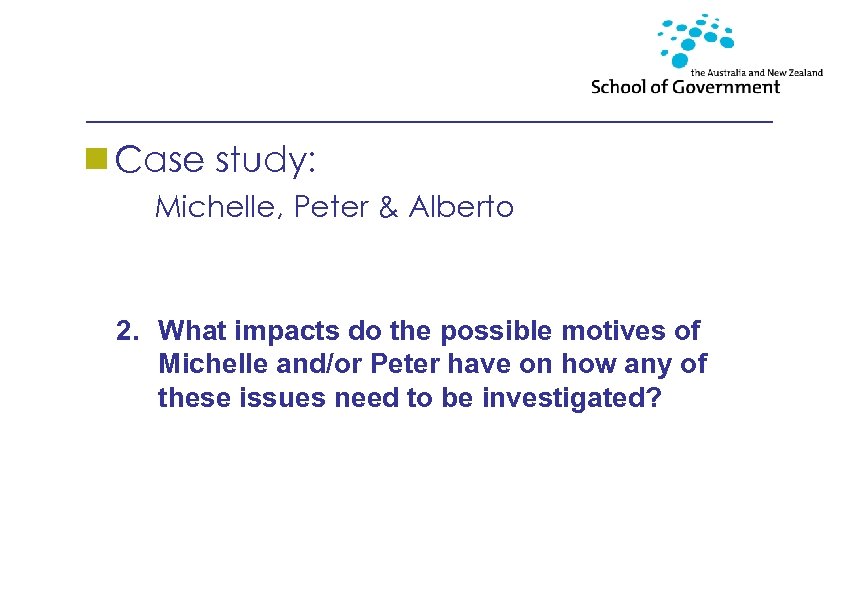 the Australia and New Zealand
School of Government

Case study:
Michelle, Peter & Alberto

2. What impacts do the possible motives of Michelle and/or Peter have on how any of these issues need to be investigated?